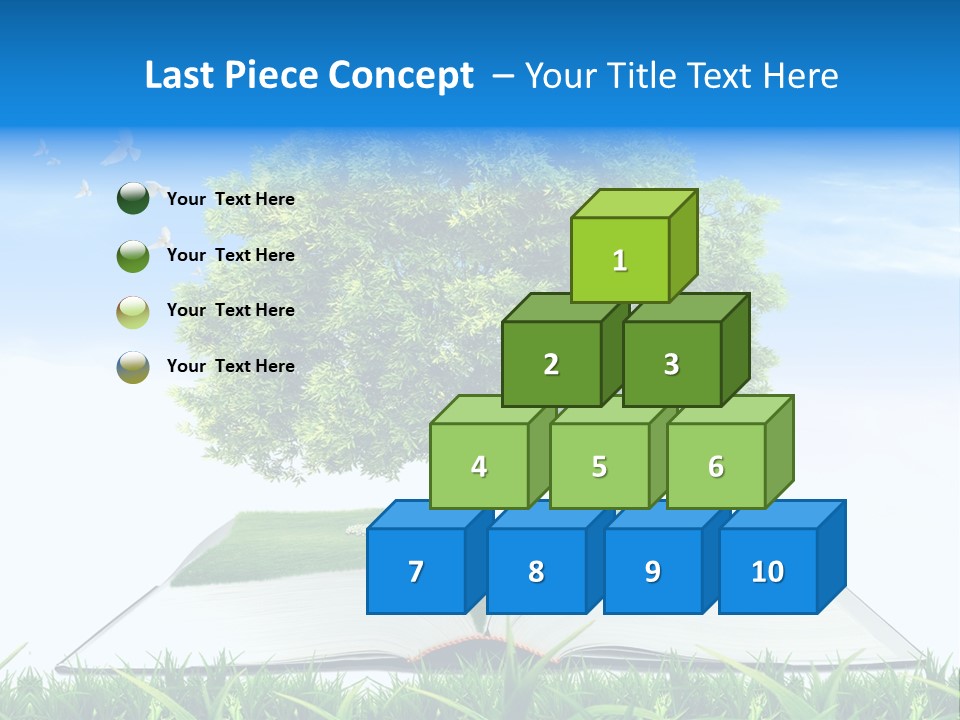 Last Piece Concept – Your Title Text Here

Your Text Here

Your Text Here

Your Text Here

Your Text Here

1

2

3

4

5

6

7

8

9

10